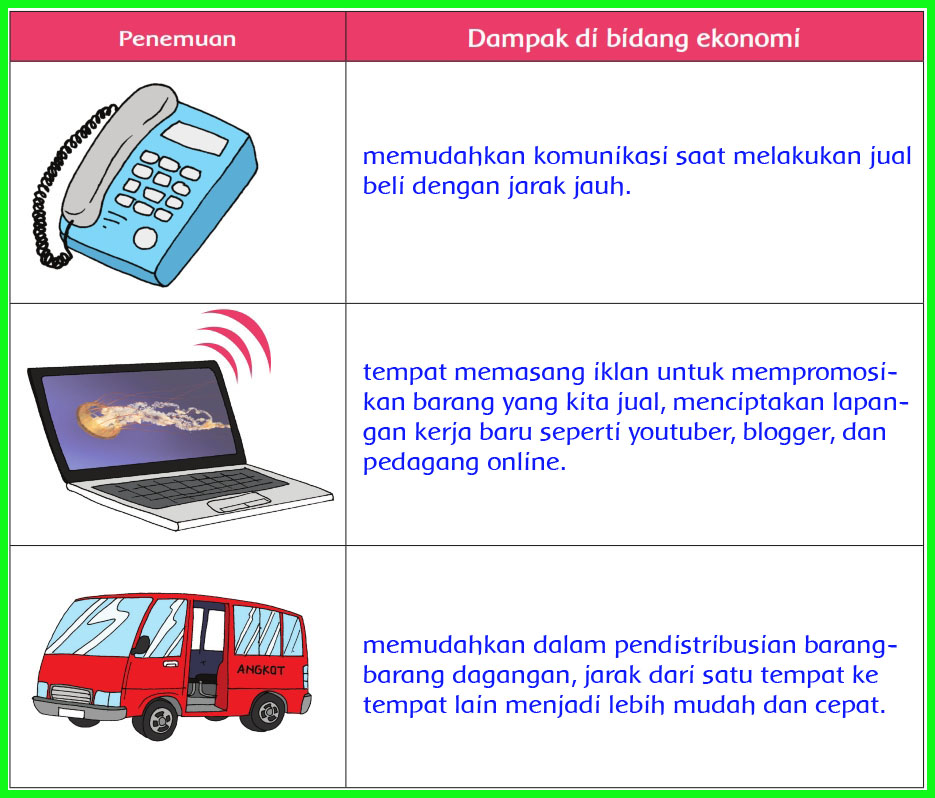 | Penemuan | Dampak di bidang ekonomi |
|---|---|
|  | memudahkan komunikasi saat melakukan jual beli dengan jarak jauh. |
|  | tempat memasang iklan untuk mempromosikan barang yang kita jual, menciptakan lapangan kerja baru seperti youtuber, blogger, dan pedagang online. |
| ANGKOT | memudahkan dalam pendistribusian barang-barang dagangan, jarak dari satu tempat ke tempat lain menjadi lebih mudah dan cepat. |